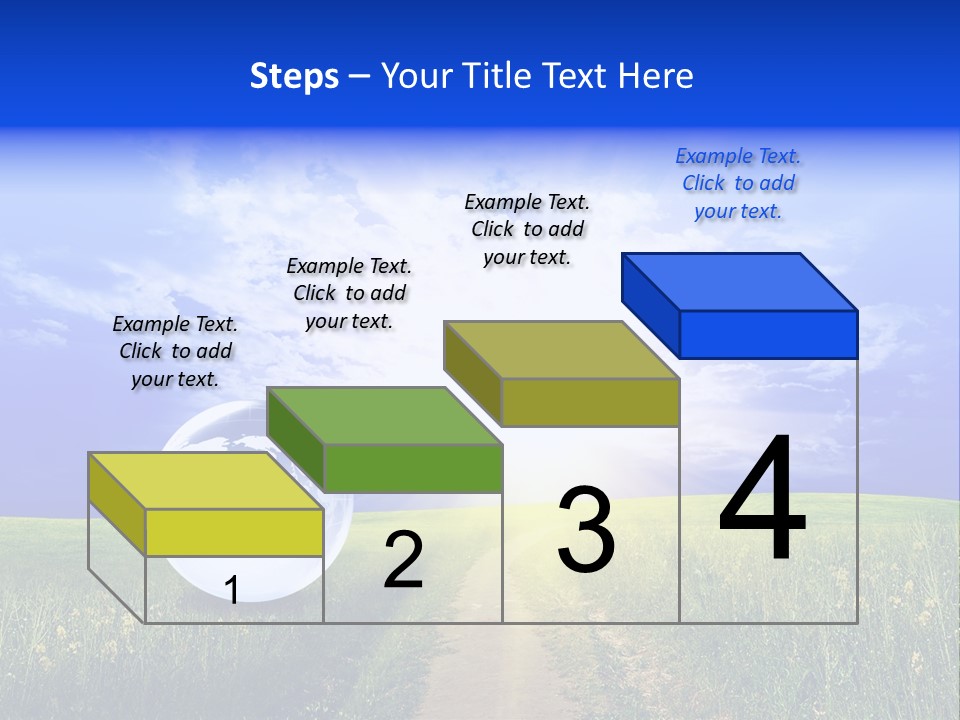 Steps – Your Title Text Here

Example Text. Click to add your text.

Example Text. Click to add your text.

Example Text. Click to add your text.

Example Text. Click to add your text.

1

2

3

4